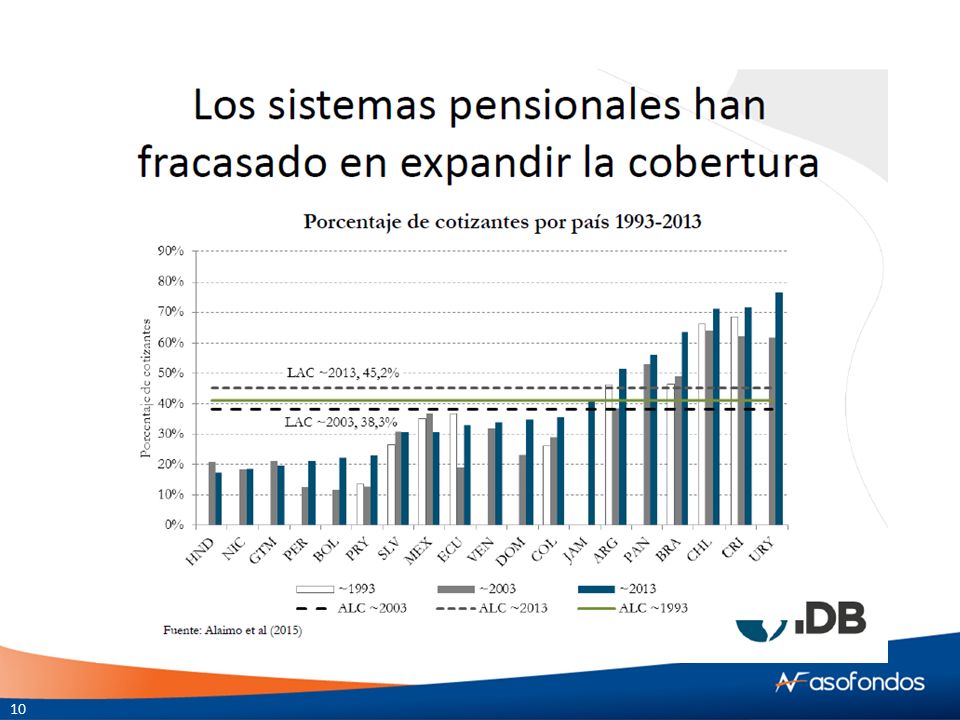 Los sistemas pensionales han fracasado en expandir la cobertura

Porcentaje de cotizantes por país 1993-2013

Porcentaje de cotizantes

90%
80%
70%
60%
50%
40%
30%
20%
10%
0%

LAC ~2013, 45,2%
LAC ~2003, 38,3%

HND NIC GTM PER BOL PRY SLV MEX ECU VEN DOM COL JAM ARG PAN BRA CHL CRI URY

~1993 ~2003 ~2013
ALC ~2003 ALC ~2013 ALC ~1993

Fuente: Alaimo et al (2015)

IDB

asofondos

10